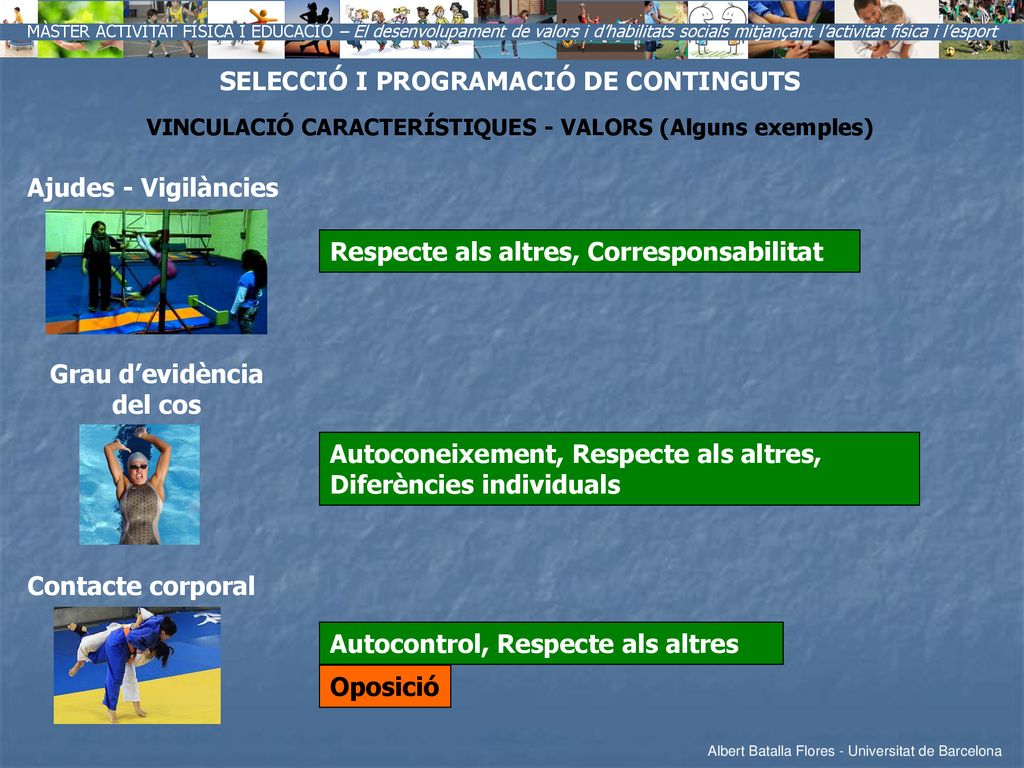 MÀSTER ACTIVITAT FÍSICA I EDUCACIÓ – El desenvolupament de valors i d'habilitats socials mitjançant l'activitat física i l'esport

SELECCIÓ I PROGRAMACIÓ DE CONTINGUTS

VINCULACIÓ CARACTERÍSTIQUES - VALORS (Alguns exemples)

Ajudes - Vigilàncies

Respecte als altres, Corresponsabilitat

Grau d'evidència del cos

Autoconeixement, Respecte als altres, Diferències individuals

Contacte corporal

Autocontrol, Respecte als altres

Oposició

Albert Batalla Flores - Universitat de Barcelona